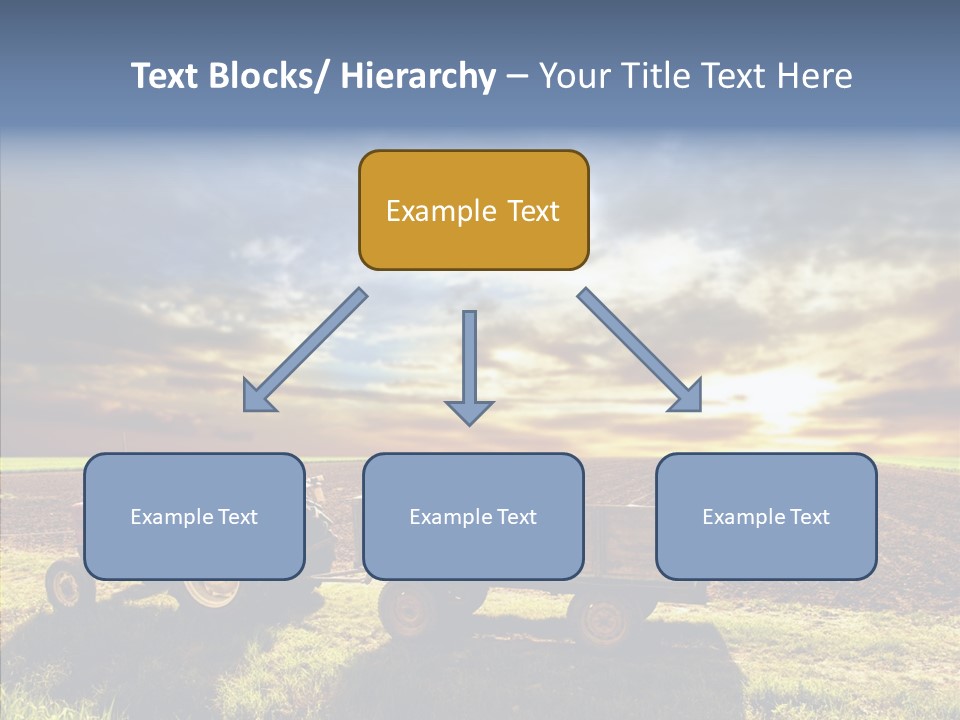 Text Blocks/ Hierarchy – Your Title Text Here

Example Text

Example Text

Example Text

Example Text